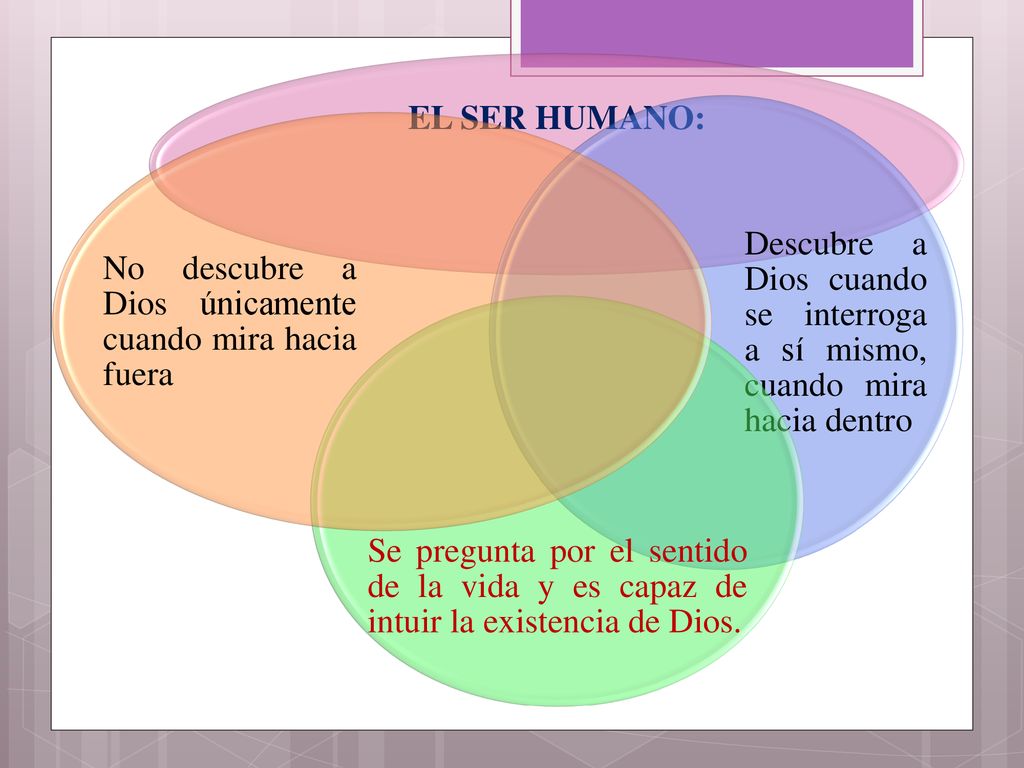 EL SER HUMANO:

No descubre a Dios únicamente cuando mira hacia fuera

Descubre a Dios cuando se interroga a sí mismo, cuando mira hacia dentro

Se pregunta por el sentido de la vida y es capaz de intuir la existencia de Dios.